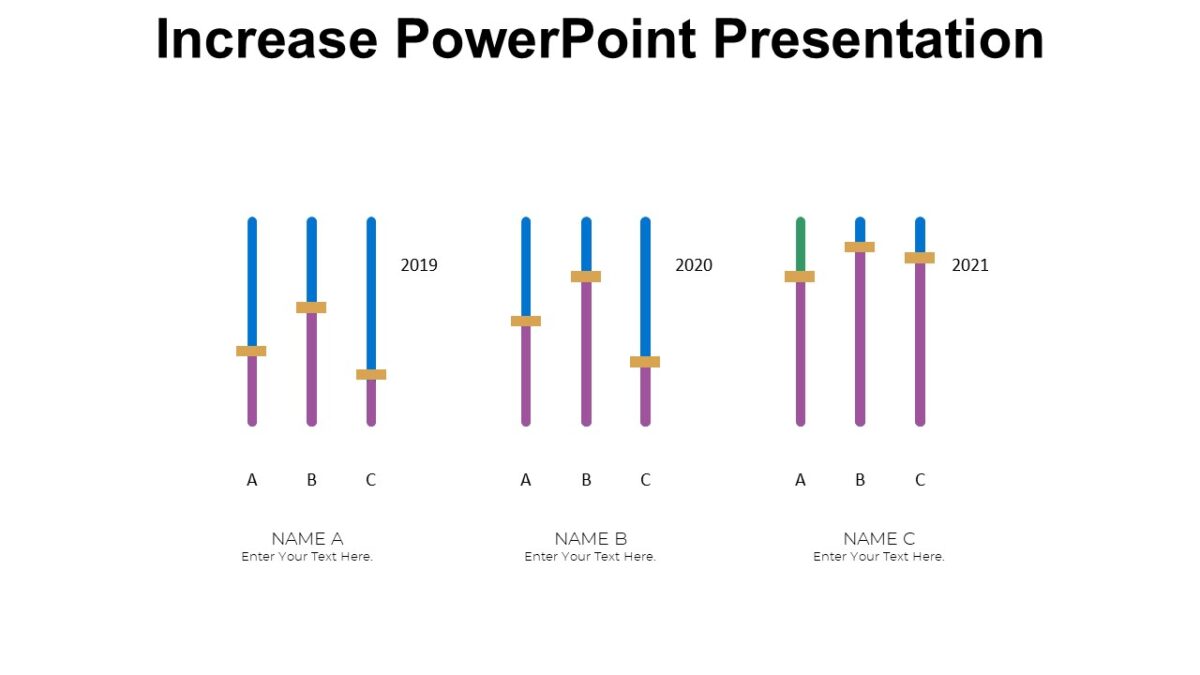 Increase PowerPoint Presentation

2019

A B C

NAME A
Enter Your Text Here.

2020

A B C

NAME B
Enter Your Text Here.

2021

A B C

NAME C
Enter Your Text Here.